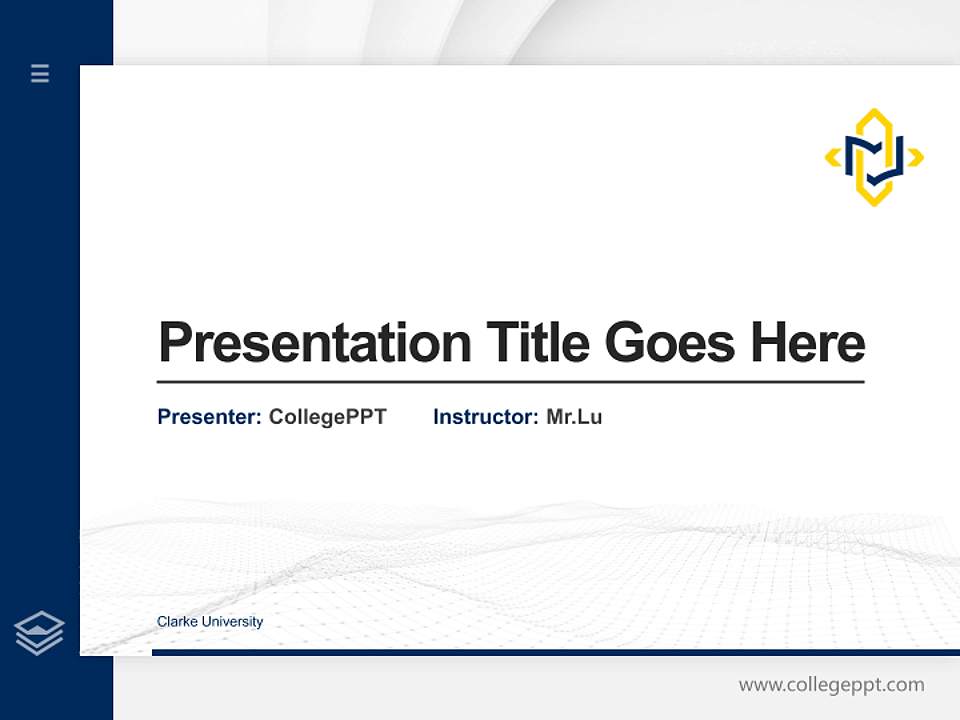 Presentation Title Goes Here

Presenter: CollegePPT Instructor: Mr.Lu

Clarke University

www.collegeppt.com